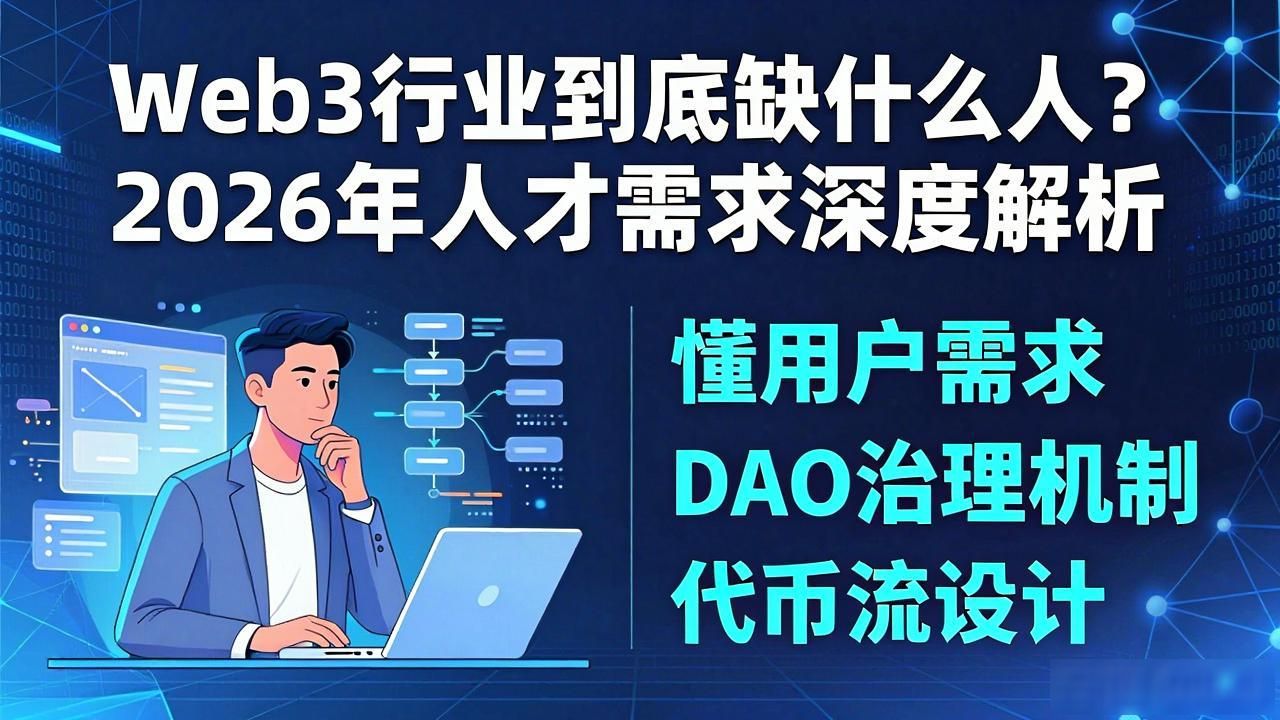 Web3行业到底缺什么人？
2026年人才需求深度解析

懂用户需求
DAO治理机制
代币流设计